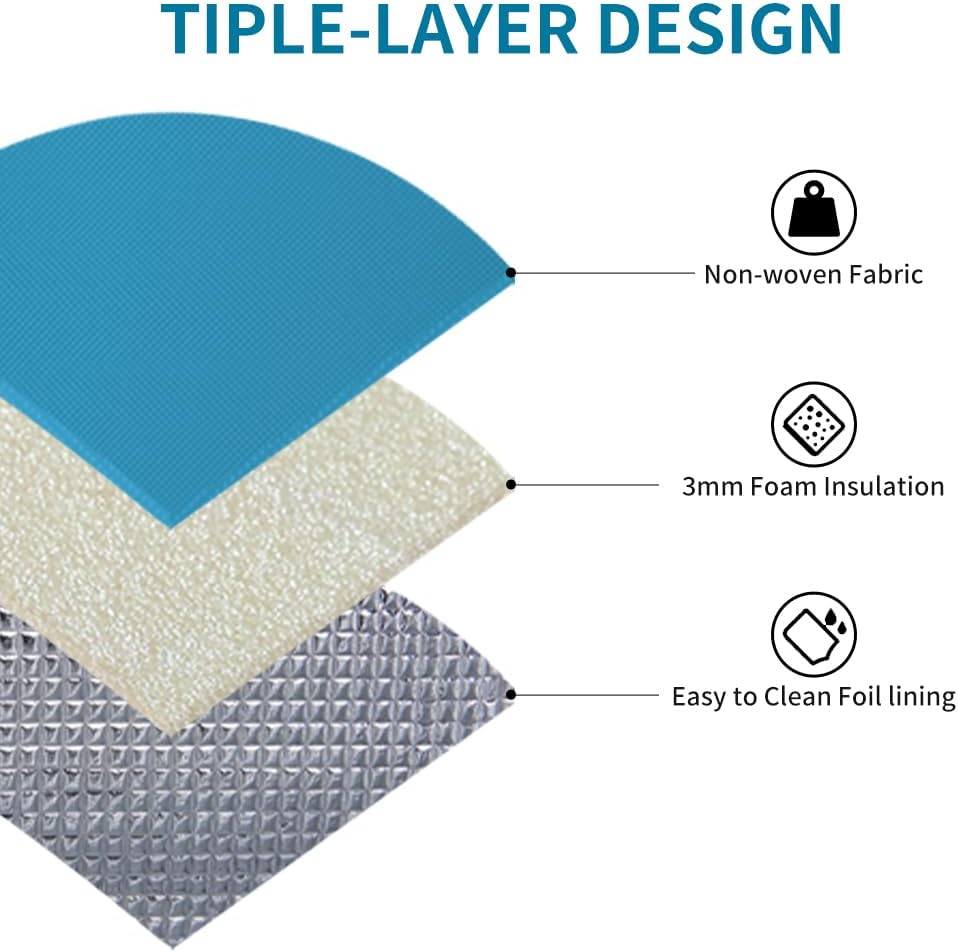 TIPLE-LAYER DESIGN

Non-woven Fabric

3mm Foam Insulation

Easy to Clean Foil lining